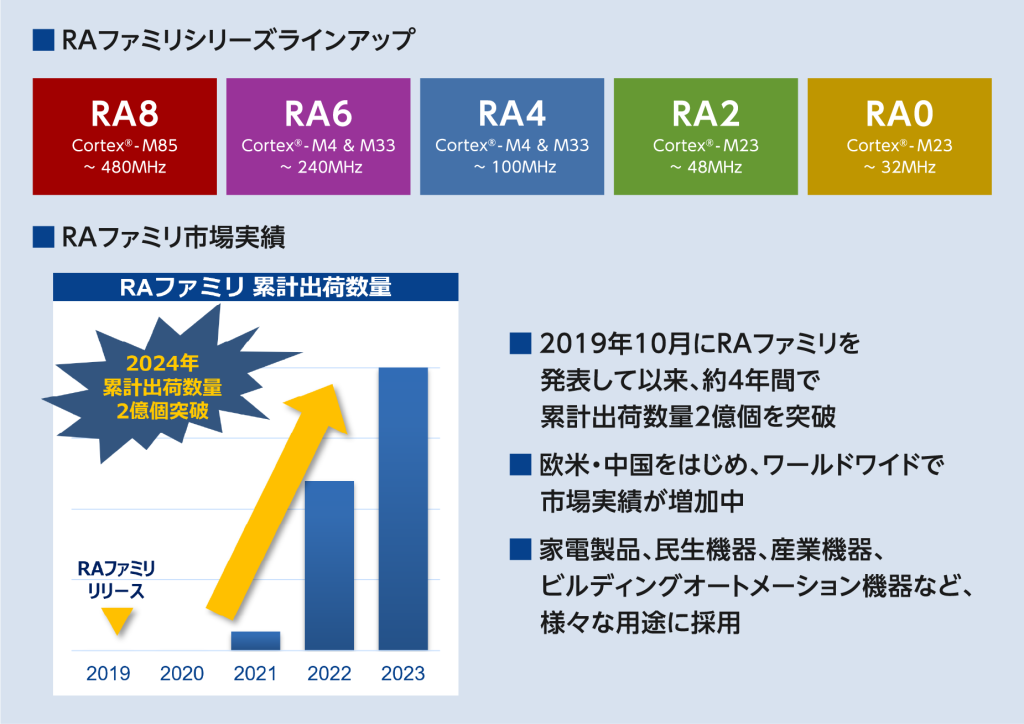 ■ RAファミリシリーズラインアップ

RA8
Cortex®-M85
~ 480MHz

RA6
Cortex®-M4 & M33
~ 240MHz

RA4
Cortex®-M4 & M33
~ 100MHz

RA2
Cortex®-M23
~ 48MHz

RA0
Cortex®-M23
~ 32MHz

■ RAファミリ市場実績

RAファミリ 累計出荷数量

2024年
累計出荷数量
2億個突破

RAファミリ
リリース

2019 2020 2021 2022 2023

■ 2019年10月にRAファミリを発表して以来、約4年間で累計出荷数量2億個を突破

■ 欧米・中国をはじめ、ワールドワイドで市場実績が増加中

■ 家電製品、民生機器、産業機器、ビルディングオートメーション機器など、様々な用途に採用